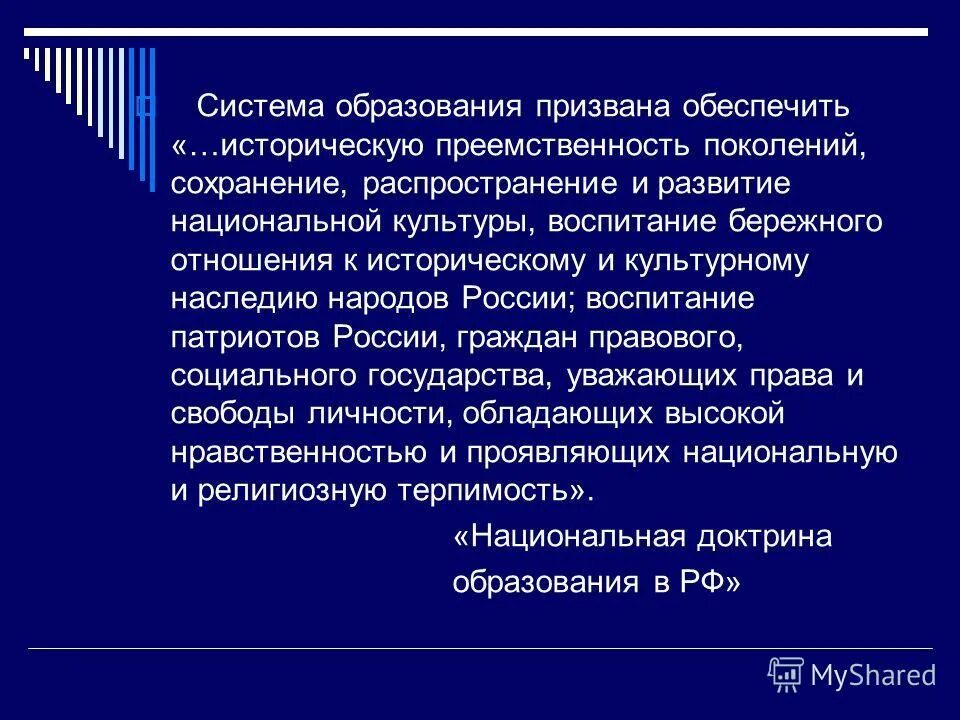 Система образования призвана обеспечить «…историческую преемственность поколений, сохранение, распространение и развитие национальной культуры, воспитание бережного отношения к историческому и культурному наследию народов России; воспитание патриотов России, граждан правового, социального государства, уважающих права и свободы личности, обладающих высокой нравственностью и проявляющих национальную и религиозную терпимость».

«Национальная доктрина образования в РФ»

MyShared